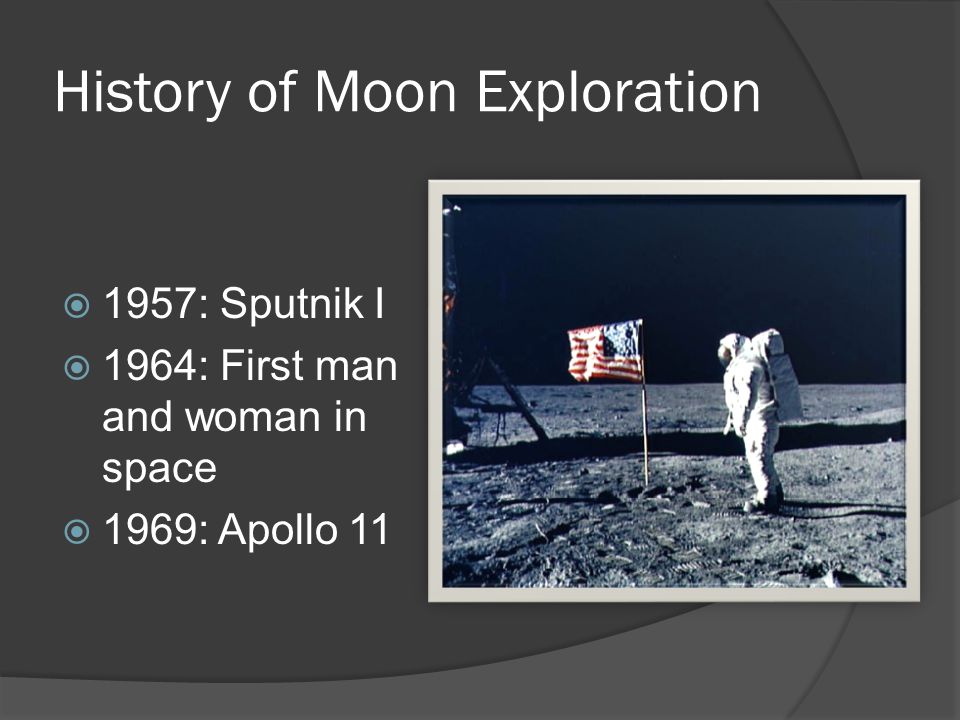 History of Moon Exploration

1957: Sputnik I
1964: First man and woman in space
1969: Apollo 11